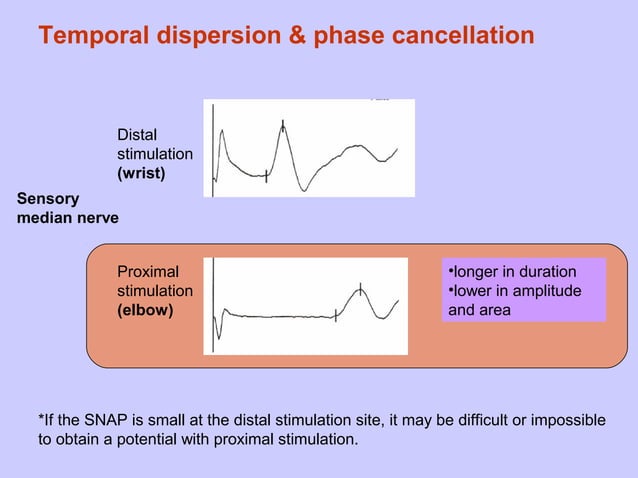 Temporal dispersion & phase cancellation

Distal stimulation (wrist)

Sensory median nerve

Proximal stimulation (elbow)

•longer in duration
•lower in amplitude and area

*If the SNAP is small at the distal stimulation site, it may be difficult or impossible to obtain a potential with proximal stimulation.